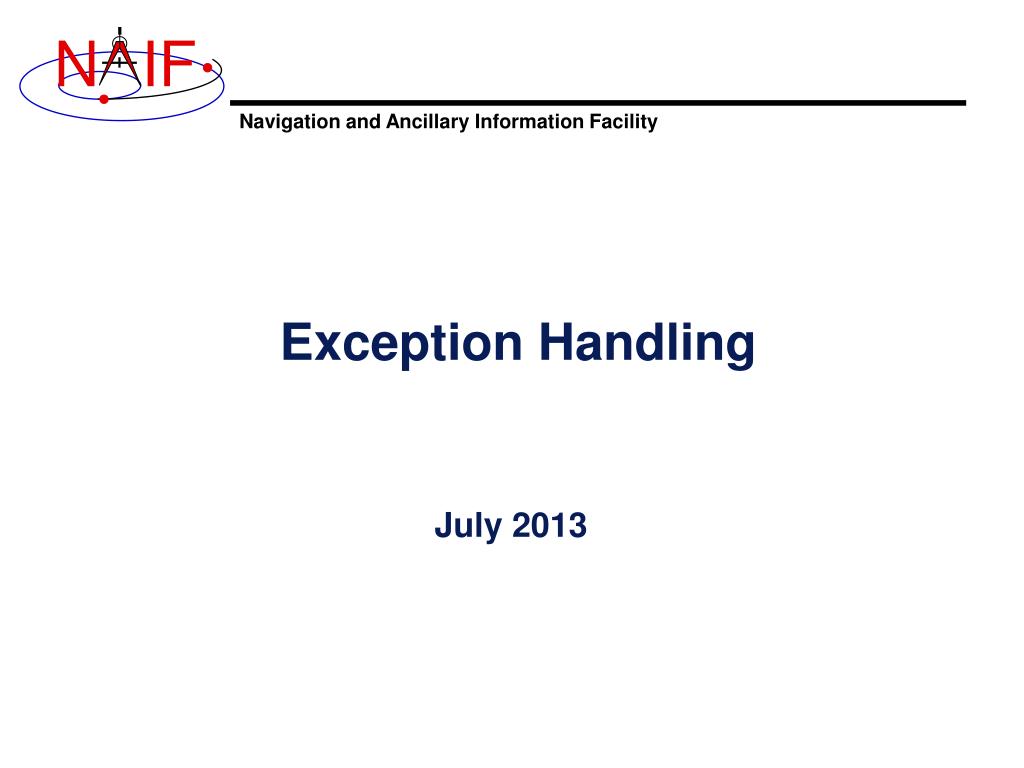 NAIF

Navigation and Ancillary Information Facility

Exception Handling

July 2013